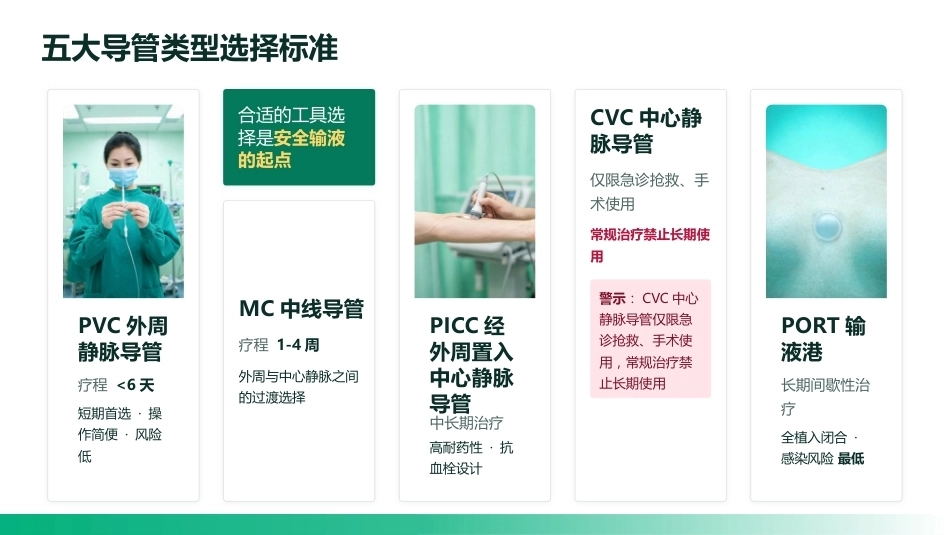 五大导管类型选择标准

PVC 外周静脉导管

疗程 <6 天

短期首选 · 操作简便 · 风险低

合适的工具选择是安全输液的起点

MC 中线导管

疗程 1-4 周

外周与中心静脉之间的过渡选择

PICC 经外周置入中心静脉导管

中长期治疗

高耐药性 · 抗血栓设计

CVC 中心静脉导管

仅限急诊抢救、手术使用

常规治疗禁止长期使用

警示： CVC 中心静脉导管仅限急诊抢救、手术使用，常规治疗禁止长期使用

PORT 输液港

长期间歇性治疗

全植入闭合 · 感染风险 最低